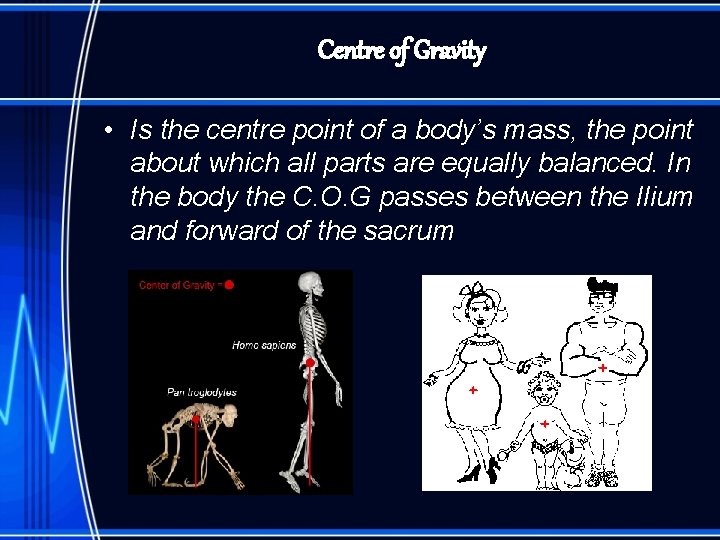 Centre of Gravity

• Is the centre point of a body's mass, the point about which all parts are equally balanced. In the body the C.O.G passes between the Ilium and forward of the sacrum

Center of Gravity =

Homo sapiens

Pan troglodytes